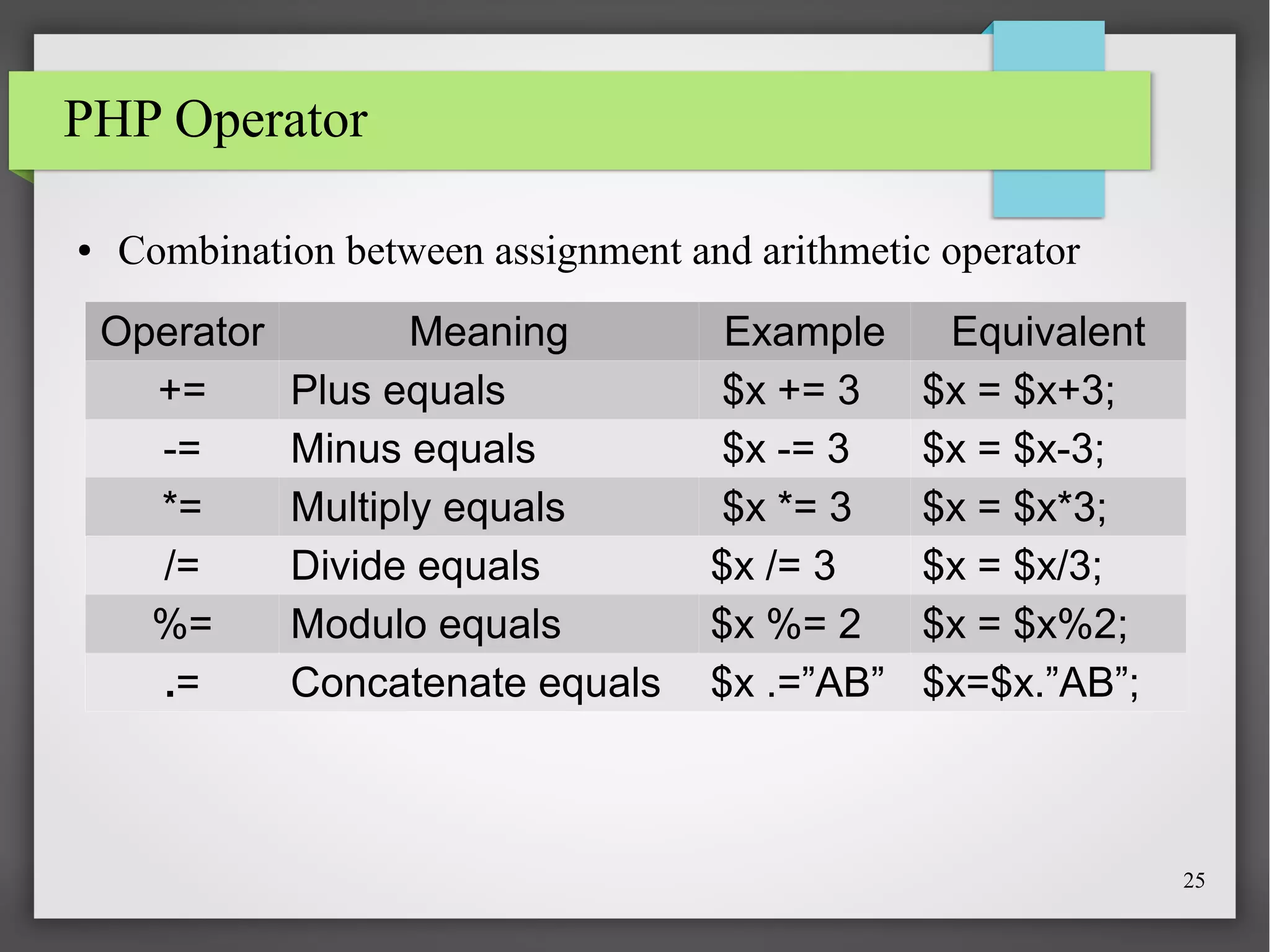 PHP Operator

• Combination between assignment and arithmetic operator

| Operator | Meaning | Example | Equivalent |
|---|---|---|---|
| += | Plus equals | \$x += 3 | \$x = \$x+3; |
| -= | Minus equals | \$x -= 3 | \$x = \$x-3; |
| *= | Multiply equals | \$x *= 3 | \$x = \$x*3; |
| /= | Divide equals | \$x /= 3 | \$x = \$x/3; |
| %= | Modulo equals | \$x %= 2 | \$x = \$x%2; |
| .= | Concatenate equals | \$x .=”AB” | \$x=\$x.”AB”; |

25